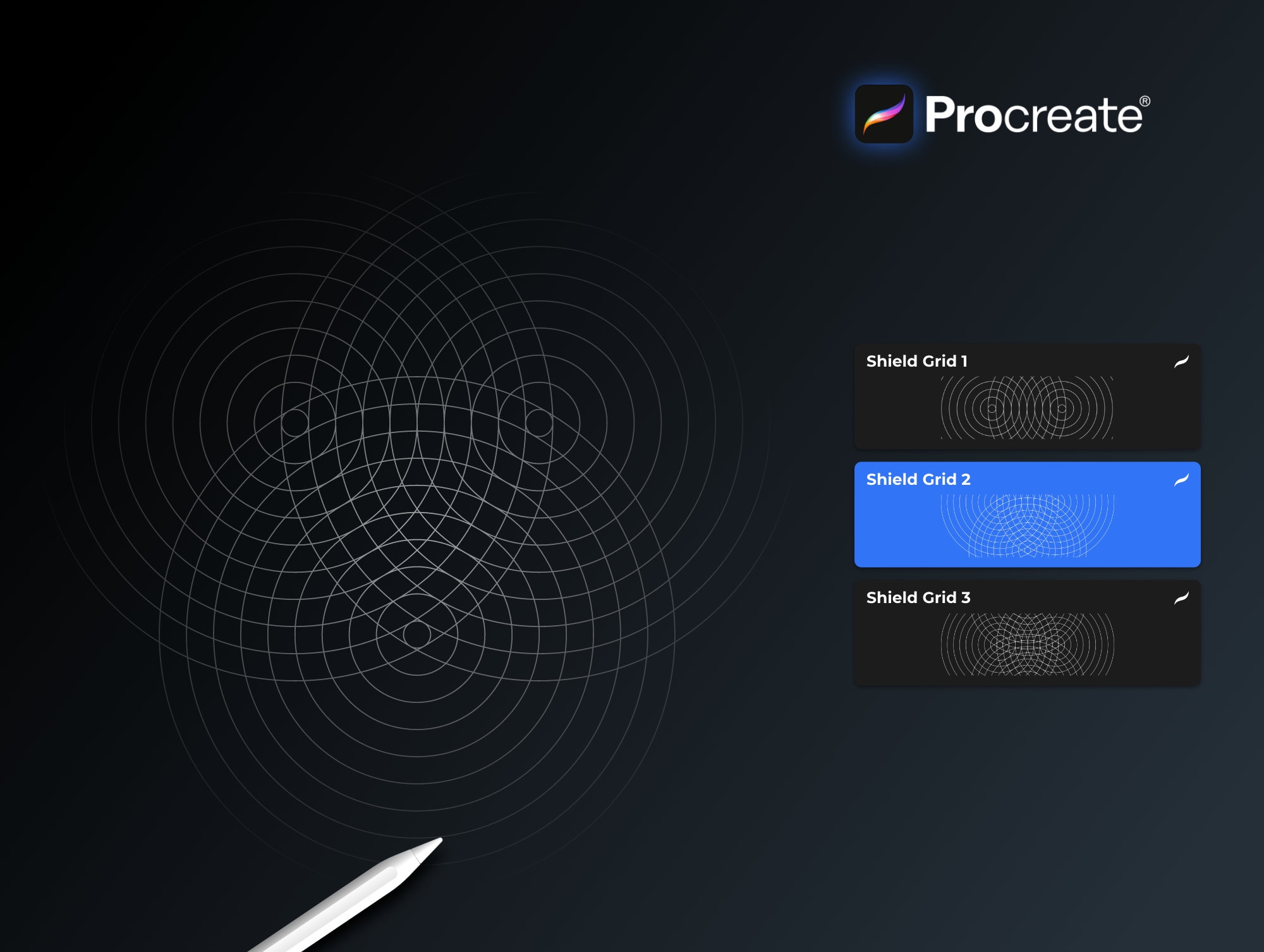 Procreate®

Shield Grid 1

Shield Grid 2

Shield Grid 3